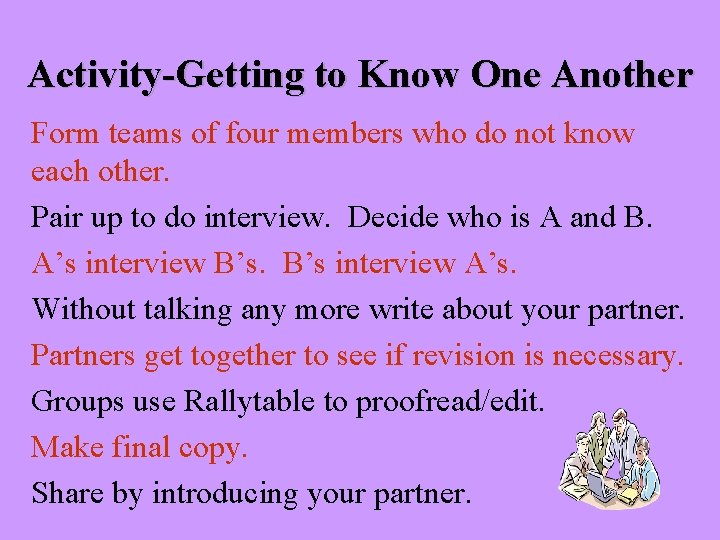 Activity-Getting to Know One Another

Form teams of four members who do not know each other.

Pair up to do interview. Decide who is A and B.

A’s interview B’s. B’s interview A’s.

Without talking any more write about your partner.

Partners get together to see if revision is necessary.

Groups use Rallytable to proofread/edit.

Make final copy.

Share by introducing your partner.